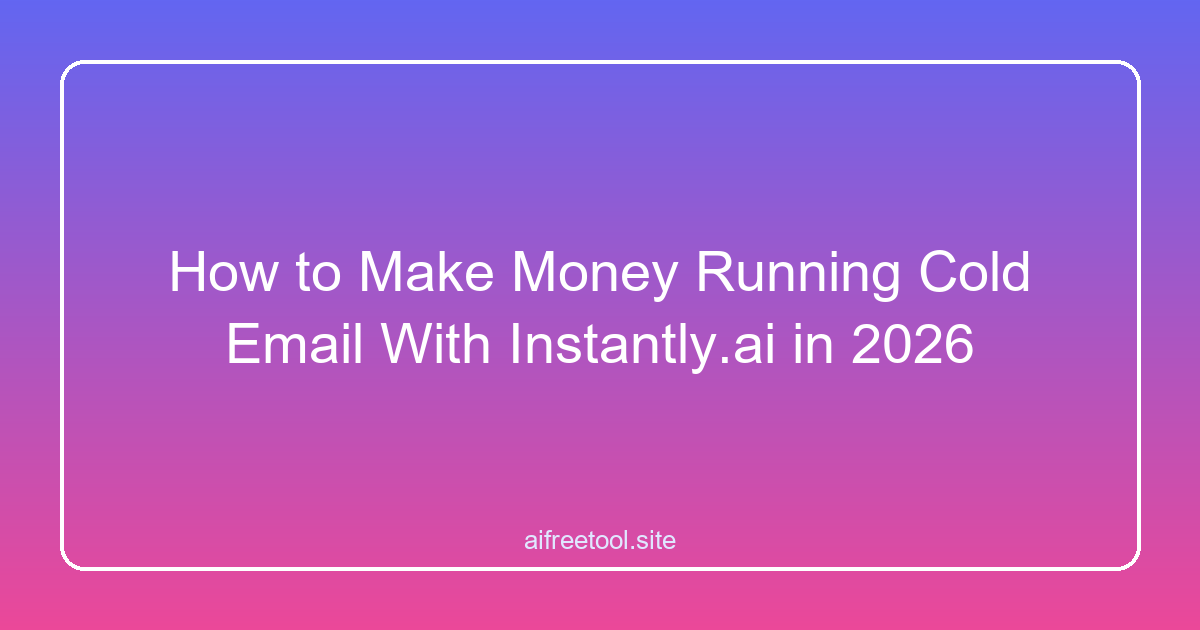 How to Make Money Running Cold Email With Instantly.ai in 2026

aifreetool.site